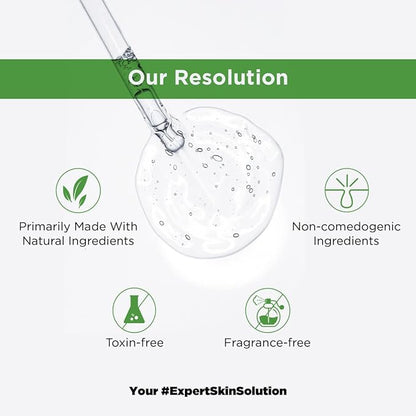 Our Resolution

Primarily Made With Natural Ingredients

Non-comedogenic Ingredients

Toxin-free

Fragrance-free

Your #ExpertSkinSolution